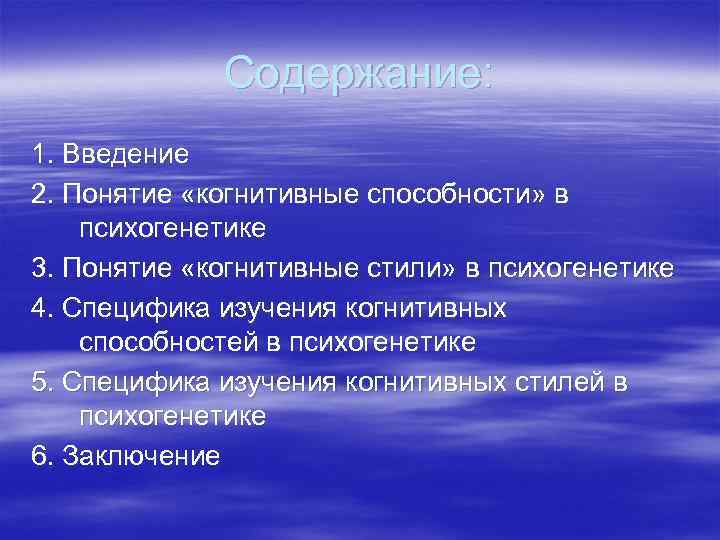 Содержание:

1. Введение

2. Понятие «когнитивные способности» в психогенетике

3. Понятие «когнитивные стили» в психогенетике

4. Специфика изучения когнитивных способностей в психогенетике

5. Специфика изучения когнитивных стилей в психогенетике

6. Заключение